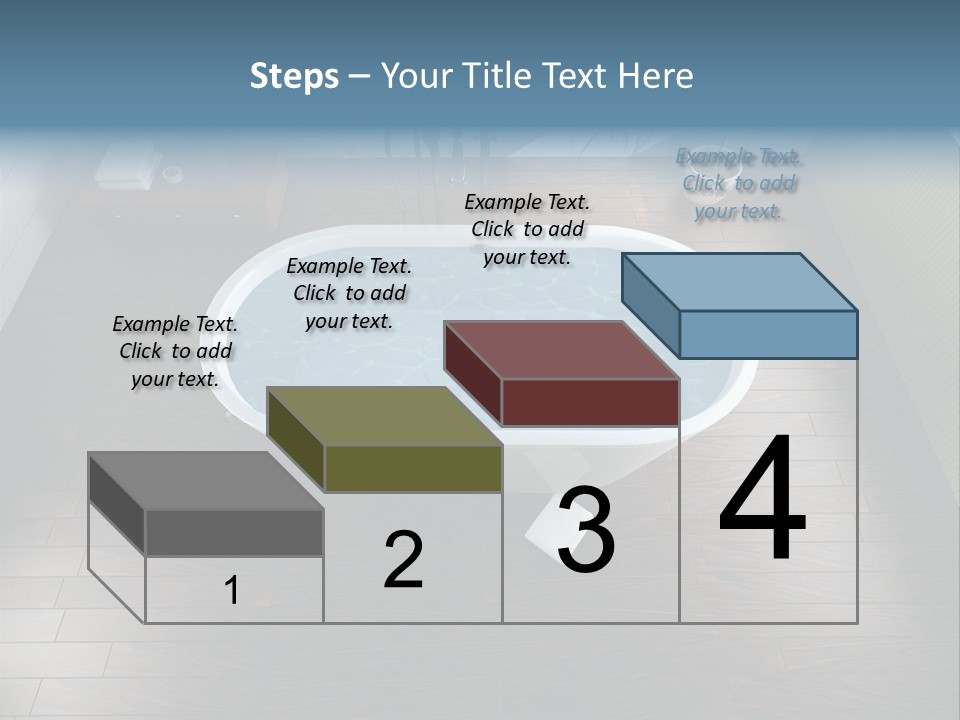 Steps – Your Title Text Here

Example Text. Click to add your text.

Example Text. Click to add your text.

Example Text. Click to add your text.

Example Text. Click to add your text.

1

2

3

4